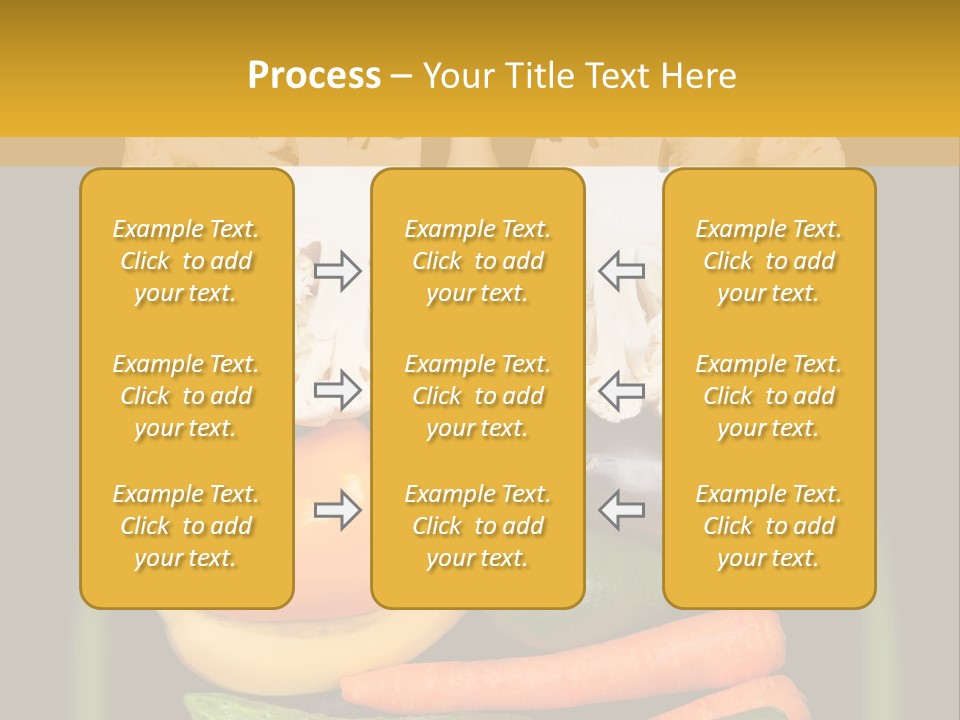 Process – Your Title Text Here

Example Text. Click to add your text.

Example Text. Click to add your text.

Example Text. Click to add your text.

Example Text. Click to add your text.

Example Text. Click to add your text.

Example Text. Click to add your text.

Example Text. Click to add your text.

Example Text. Click to add your text.

Example Text. Click to add your text.